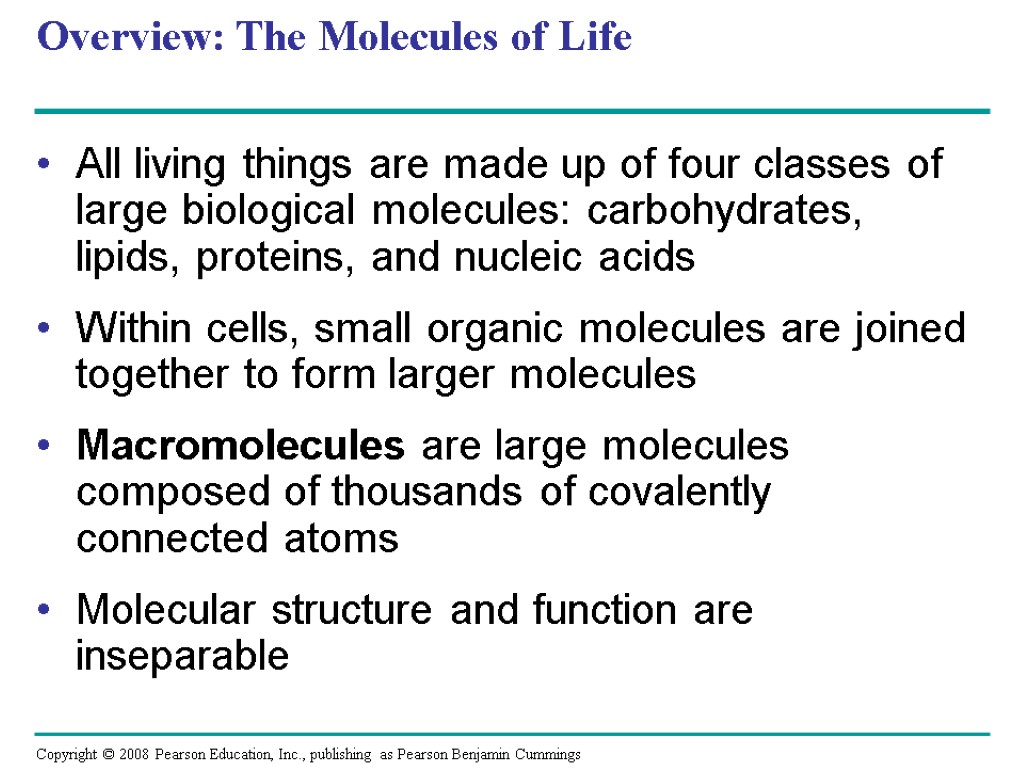 Overview: The Molecules of Life

• All living things are made up of four classes of large biological molecules: carbohydrates, lipids, proteins, and nucleic acids

• Within cells, small organic molecules are joined together to form larger molecules

• Macromolecules are large molecules composed of thousands of covalently connected atoms

• Molecular structure and function are inseparable

Copyright © 2008 Pearson Education, Inc., publishing as Pearson Benjamin Cummings